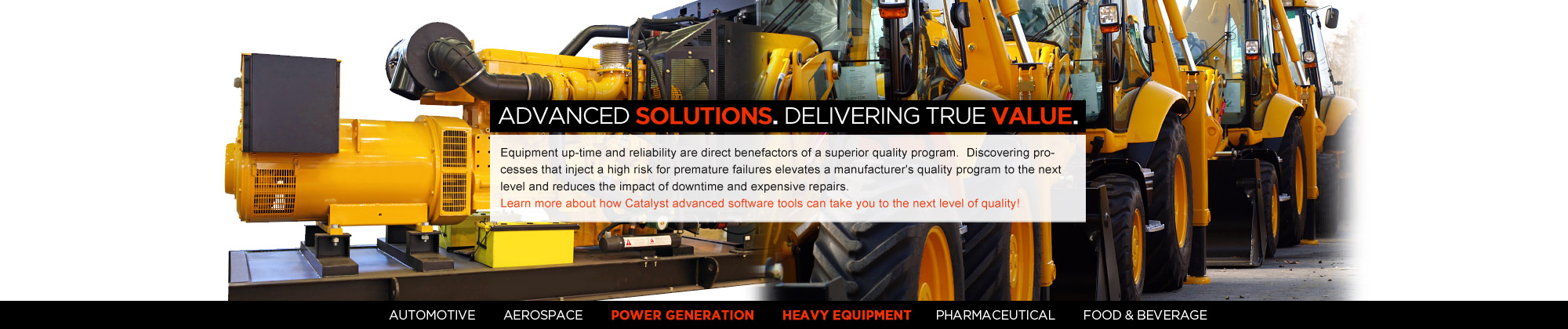 ADVANCED SOLUTIONS. DELIVERING TRUE VALUE.

Equipment up-time and reliability are direct benefactors of a superior quality program. Discovering processes that inject a high risk for premature failures elevates a manufacturer's quality program to the next level and reduces the impact of downtime and expensive repairs.
Learn more about how Catalyst advanced software tools can take you to the next level of quality!

AUTOMOTIVE AEROSPACE POWER GENERATION HEAVY EQUIPMENT PHARMACEUTICAL FOOD & BEVERAGE